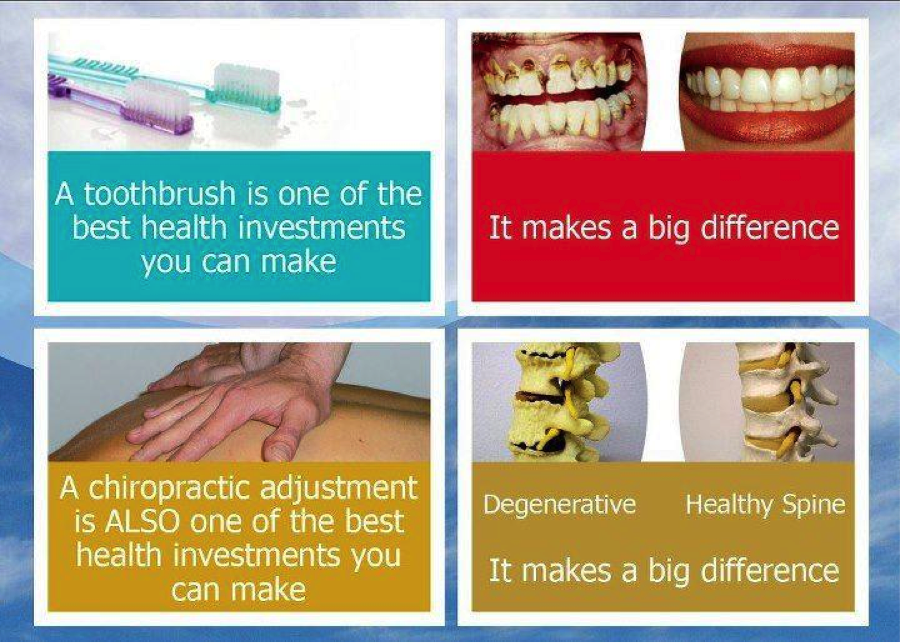 A toothbrush is one of the best health investments you can make

It makes a big difference

A chiropractic adjustment is ALSO one of the best health investments you can make

Degenerative

Healthy Spine

It makes a big difference